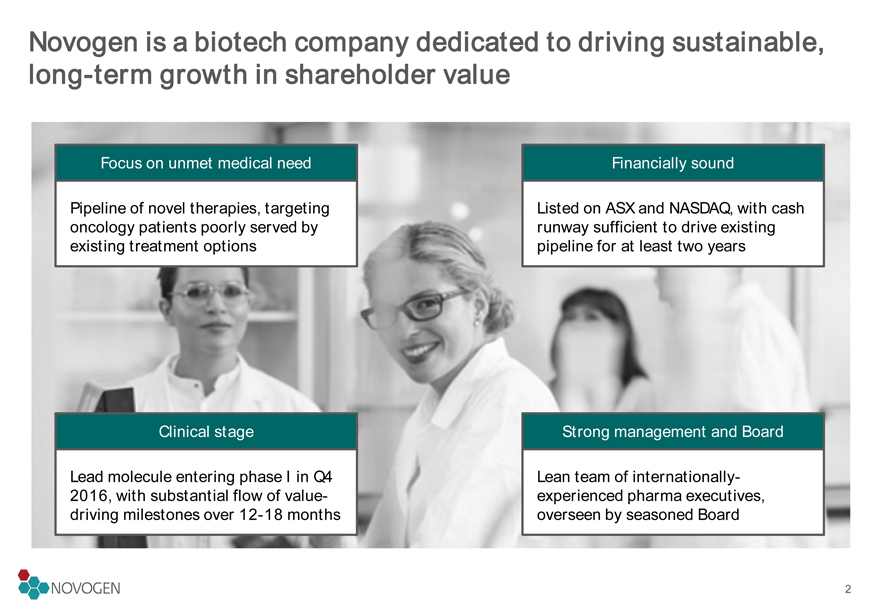 Novogen is a biotech company dedicated to driving sustainable, long-term growth in shareholder value

Focus on unmet medical need

Pipeline of novel therapies, targeting oncology patients poorly served by existing treatment options

Financially sound

Listed on ASX and NASDAQ, with cash runway sufficient to drive existing pipeline for at least two years

Clinical stage

Lead molecule entering phase I in Q4 2016, with substantial flow of value-driving milestones over 12-18 months

Strong management and Board

Lean team of internationally-experienced pharma executives, overseen by seasoned Board

NOVOGEN

2